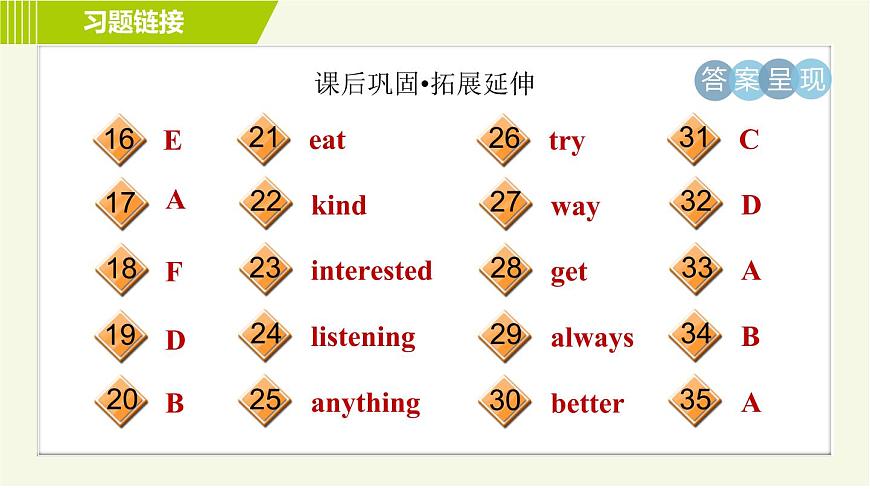 习题链接

课后巩固•拓展延伸

答案呈现

16 E
17 A
18 F
19 D
20 B

21 eat
22 kind
23 interested
24 listening
25 anything

26 try
27 way
28 get
29 always
30 better

31 C
32 D
33 A
34 B
35 A